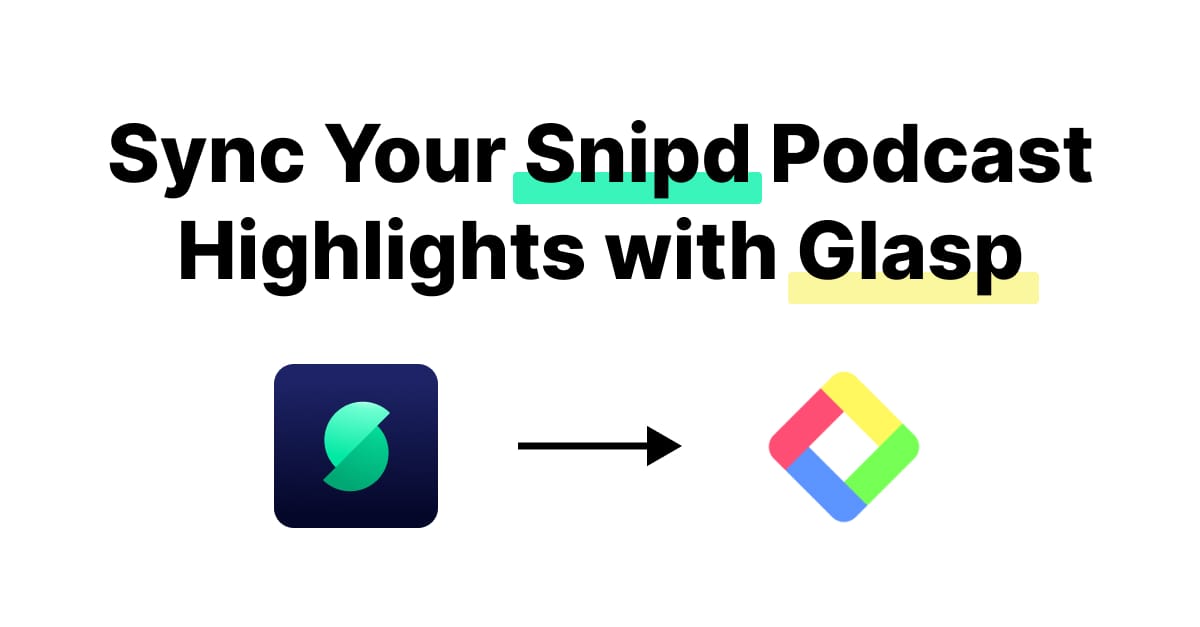 Sync Your Snipd Podcast Highlights with Glasp